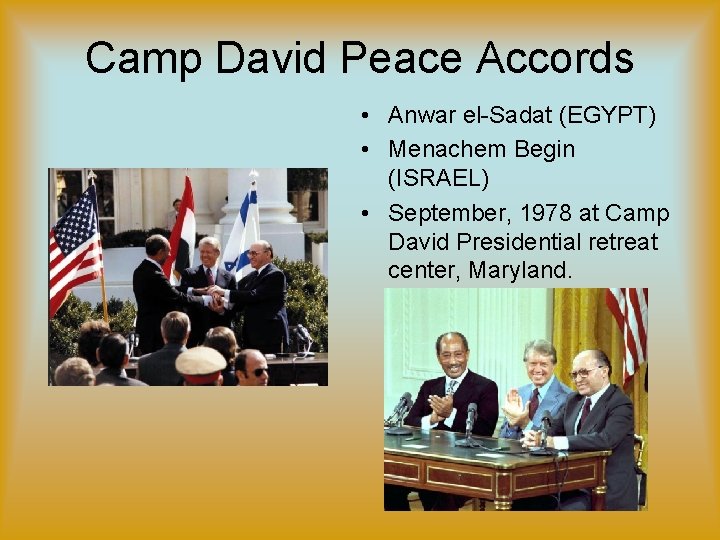 Camp David Peace Accords

• Anwar el-Sadat (EGYPT)
• Menachem Begin (ISRAEL)
• September, 1978 at Camp David Presidential retreat center, Maryland.